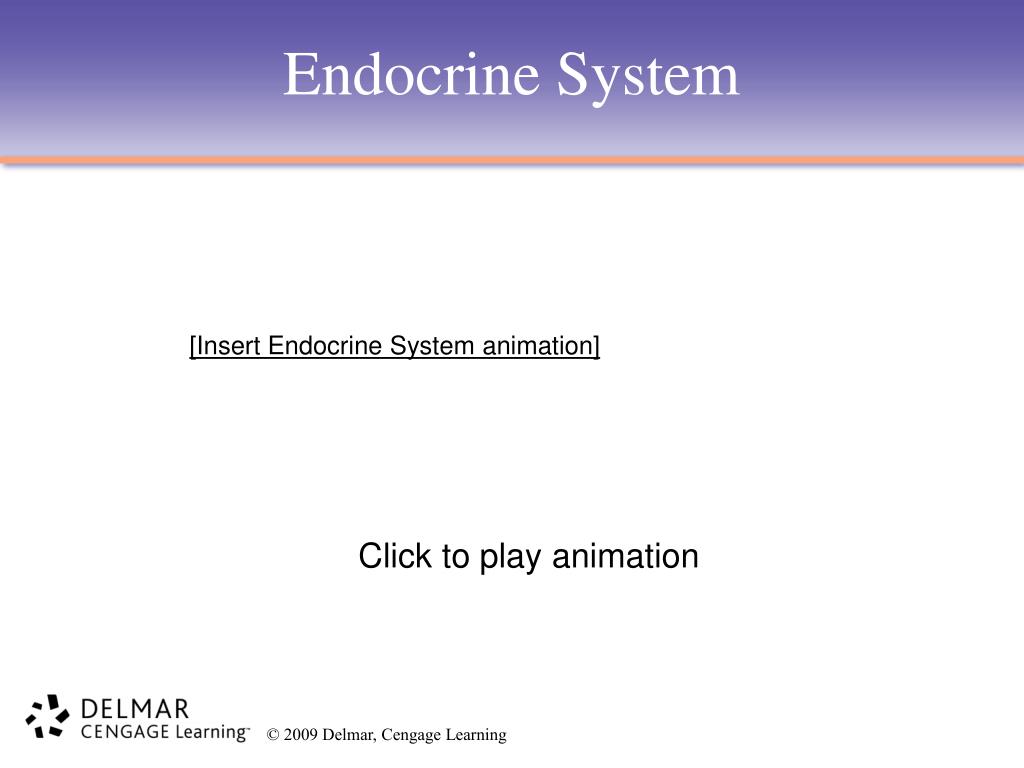 Endocrine System

[Insert Endocrine System animation]

Click to play animation

DELMAR
CENGAGE Learning™

© 2009 Delmar, Cengage Learning